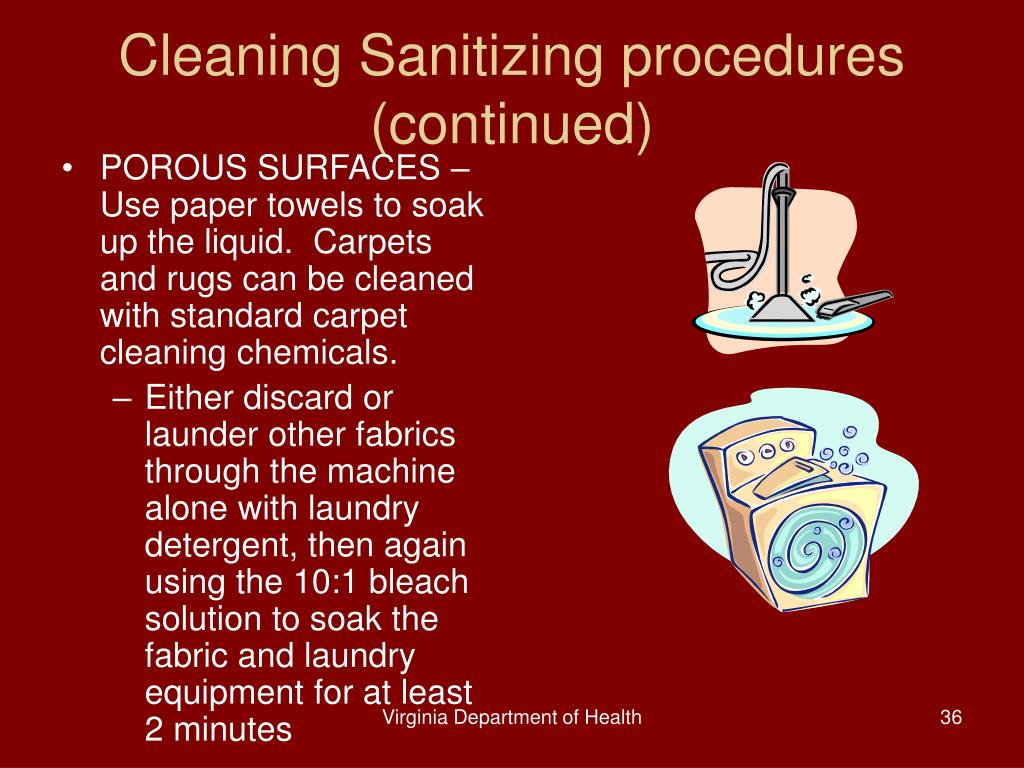 Cleaning Sanitizing procedures (continued)

• POROUS SURFACES – Use paper towels to soak up the liquid. Carpets and rugs can be cleaned with standard carpet cleaning chemicals.

– Either discard or launder other fabrics through the machine alone with laundry detergent, then again using the 10:1 bleach solution to soak the fabric and laundry equipment for at least 2 minutes

Virginia Department of Health

36